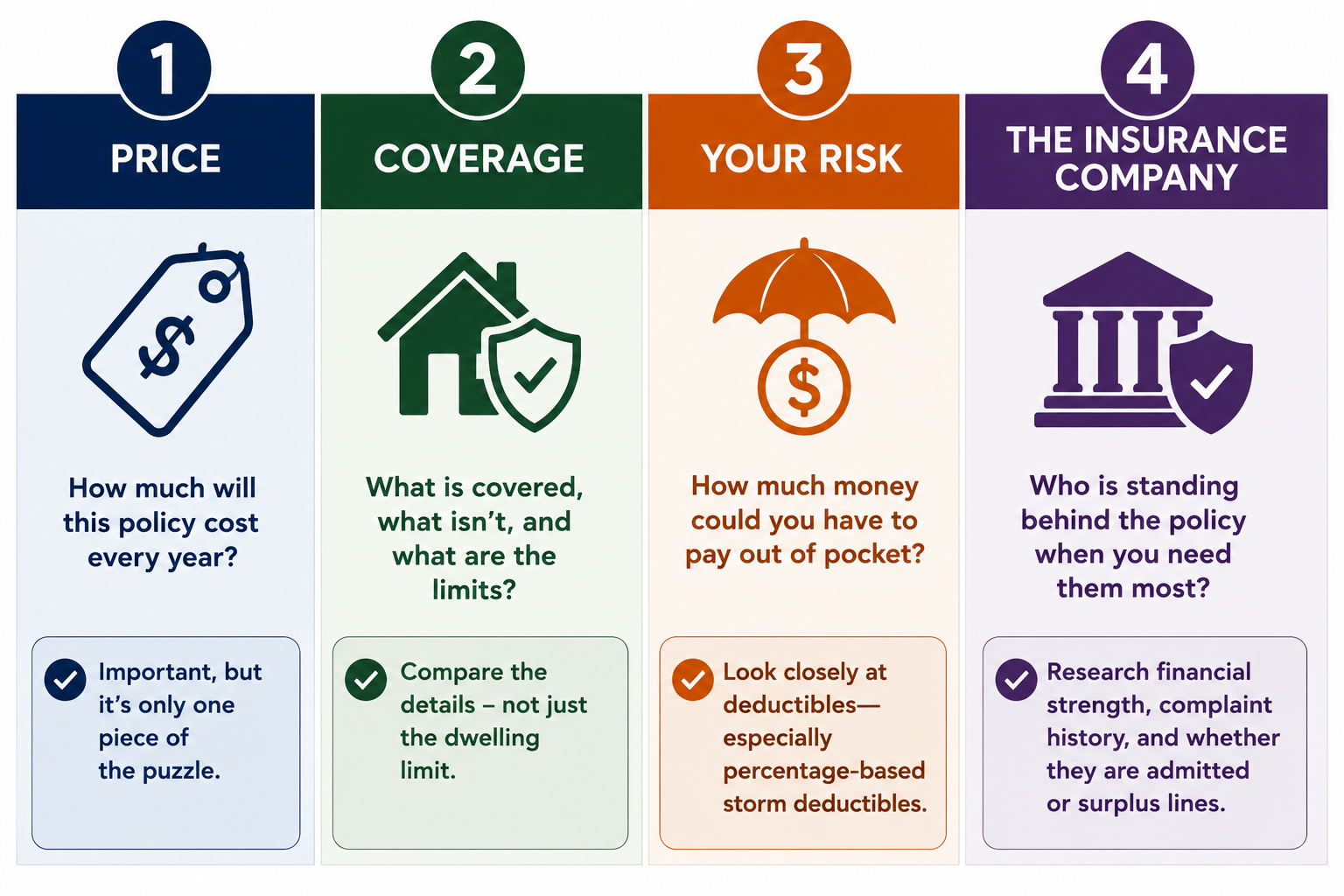 1

PRICE

$

How much will this policy cost every year?

Important, but it's only one piece of the puzzle.

2

COVERAGE

What is covered, what isn't, and what are the limits?

Compare the details – not just the dwelling limit.

3

YOUR RISK

$

How much money could you have to pay out of pocket?

Look closely at deductibles—especially percentage-based storm deductibles.

4

THE INSURANCE COMPANY

Who is standing behind the policy when you need them most?

Research financial strength, complaint history, and whether they are admitted or surplus lines.